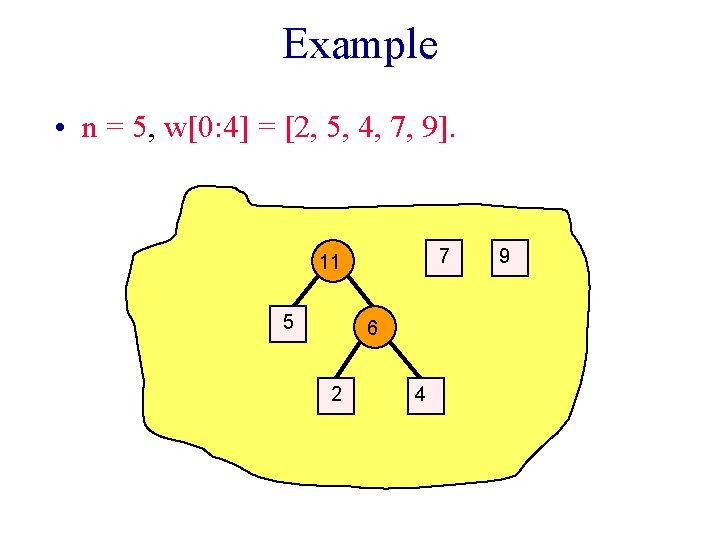 Example

• n = 5, w[0:4] = [2, 5, 4, 7, 9].

11
7
9
5
6
2
4